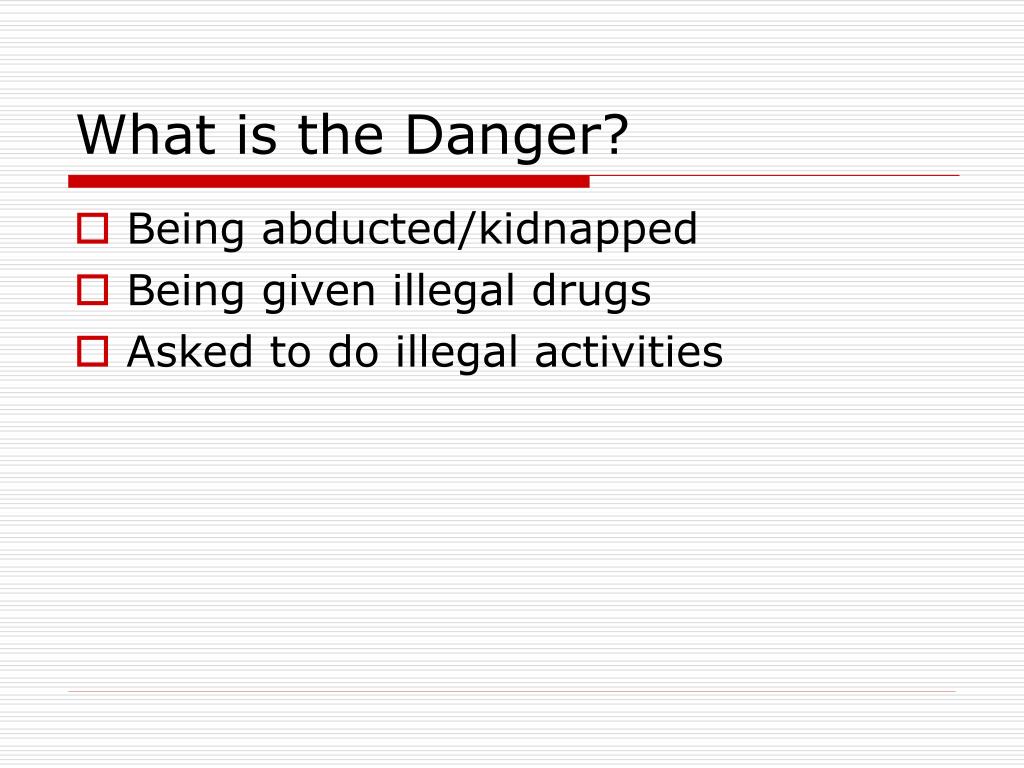 What is the Danger?

Being abducted/kidnapped
Being given illegal drugs
Asked to do illegal activities